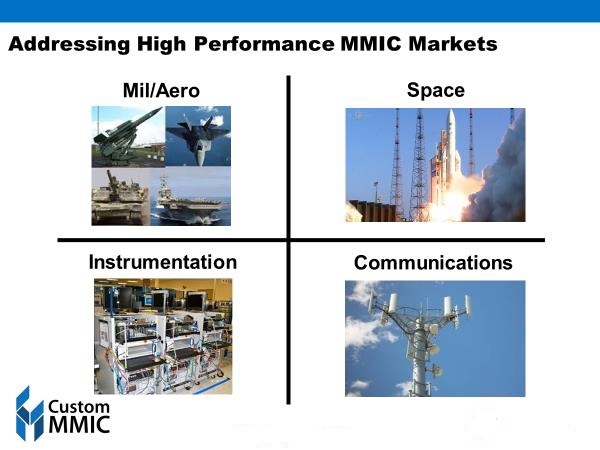 Addressing High Performance MMIC Markets

Mil/Aero

Space

Instrumentation

Communications

Custom MMIC